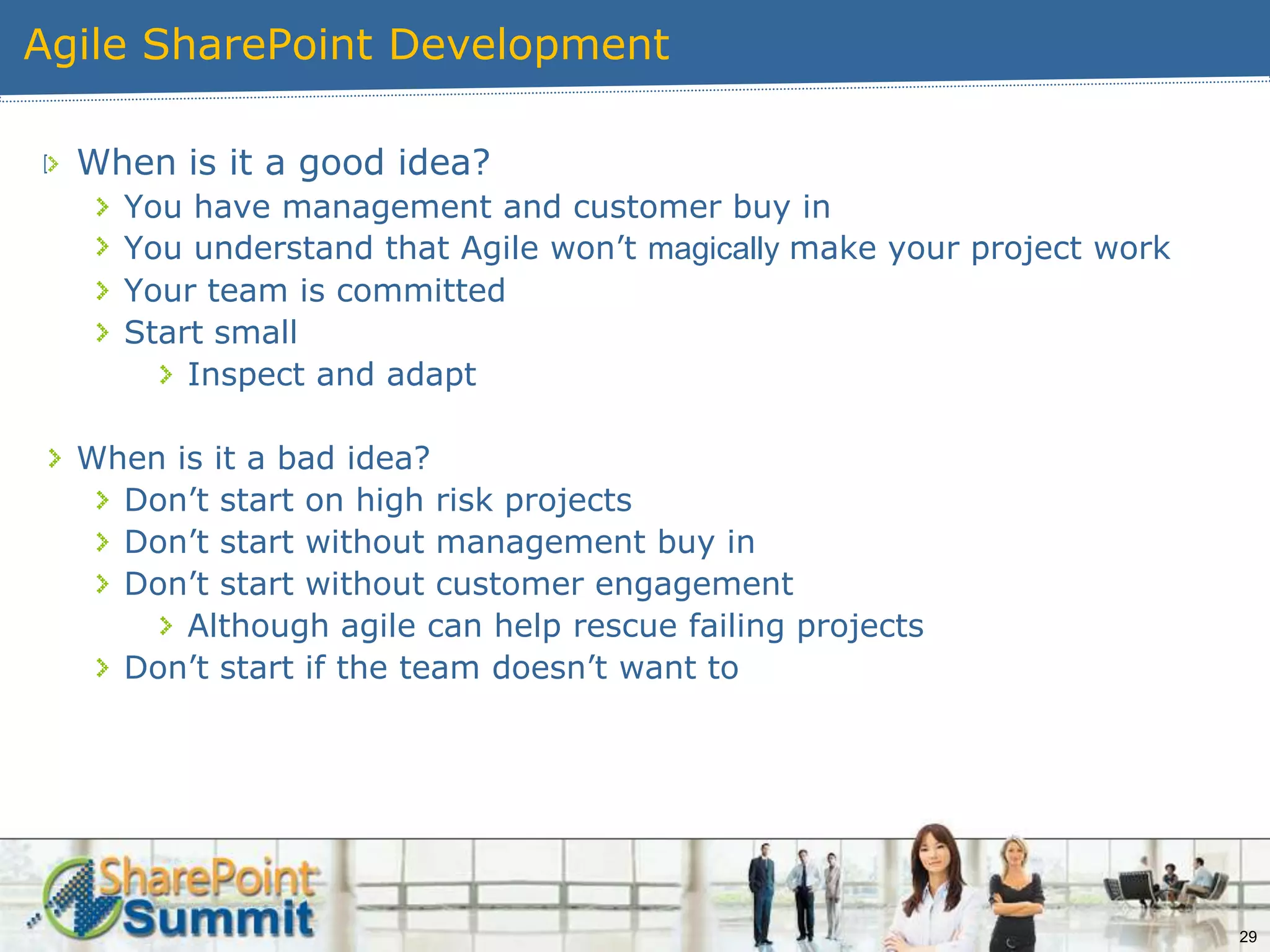 Agile SharePoint Development

When is it a good idea?
You have management and customer buy in
You understand that Agile won’t magically make your project work
Your team is committed
Start small
Inspect and adapt

When is it a bad idea?
Don’t start on high risk projects
Don’t start without management buy in
Don’t start without customer engagement
Although agile can help rescue failing projects
Don’t start if the team doesn’t want to

SharePoint Summit

29